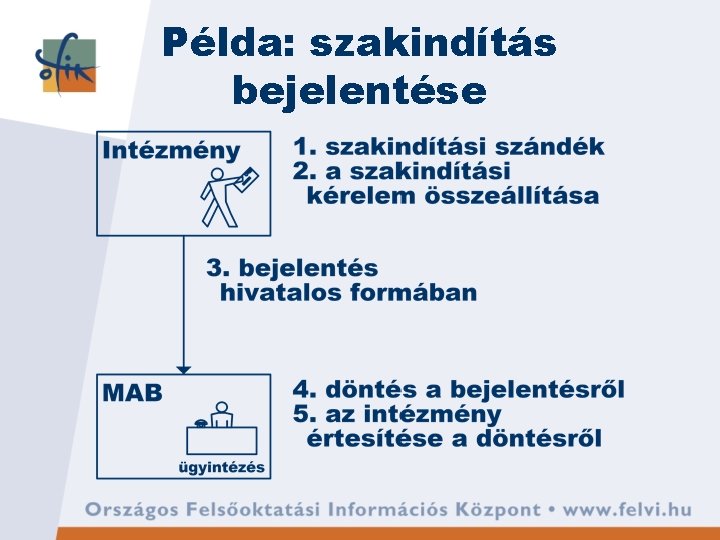 ofik

Példa: szakindítás bejelentése

Intézmény

1. szakindítási szándék
2. a szakindítási kérelem összeállítása

3. bejelentés hivatalos formában

MAB

ügyintézés

4. döntés a bejelentésről
5. az intézmény értesítése a döntésről

Országos Felsőoktatási Információs Központ • www.felvi.hu